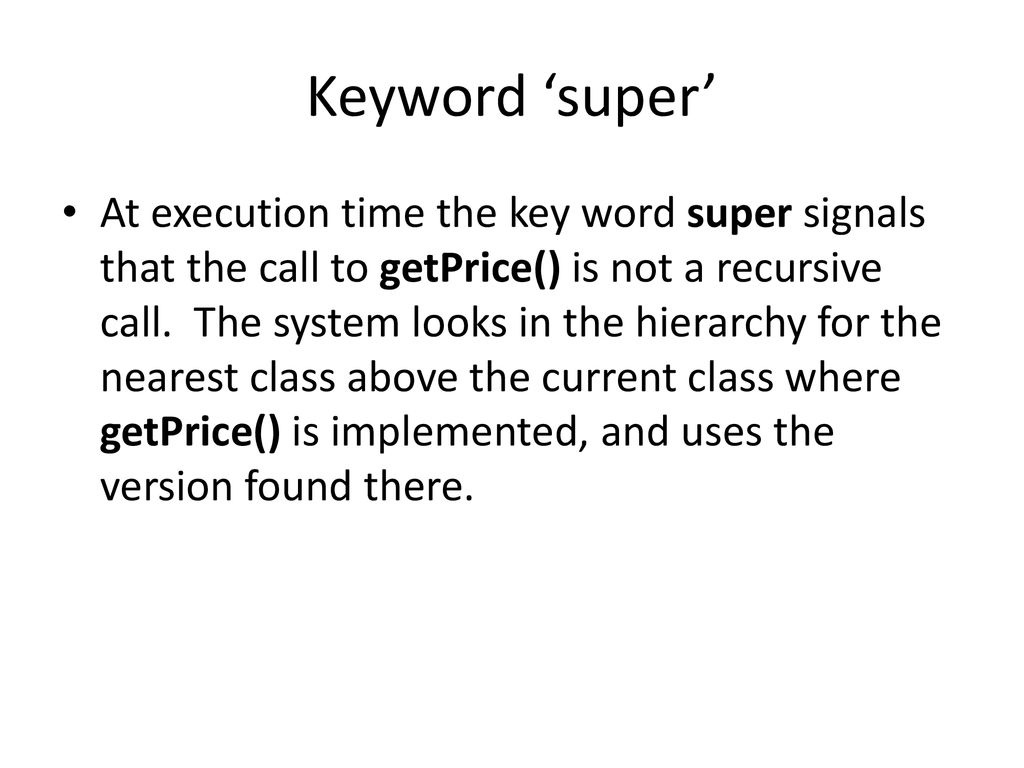 Keyword ‘super’

• At execution time the key word super signals that the call to getPrice() is not a recursive call. The system looks in the hierarchy for the nearest class above the current class where getPrice() is implemented, and uses the version found there.